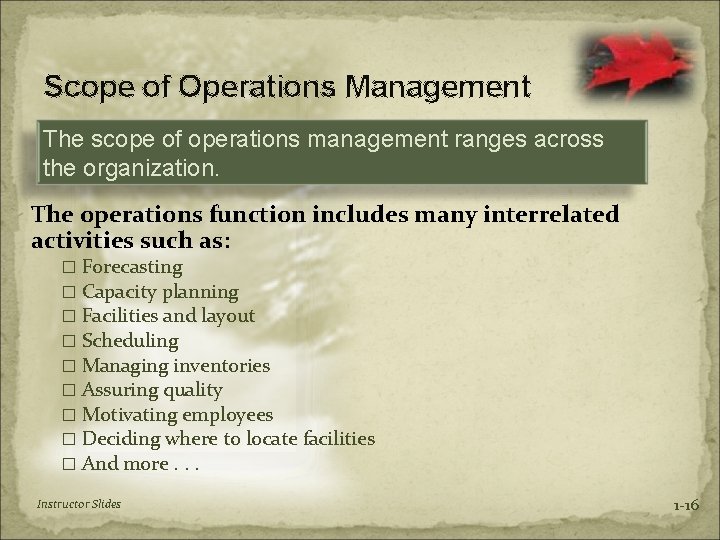 Scope of Operations Management

The scope of operations management ranges across the organization.

The operations function includes many interrelated activities such as:

□ Forecasting
□ Capacity planning
□ Facilities and layout
□ Scheduling
□ Managing inventories
□ Assuring quality
□ Motivating employees
□ Deciding where to locate facilities
□ And more . . .

Instructor Slides

1-16